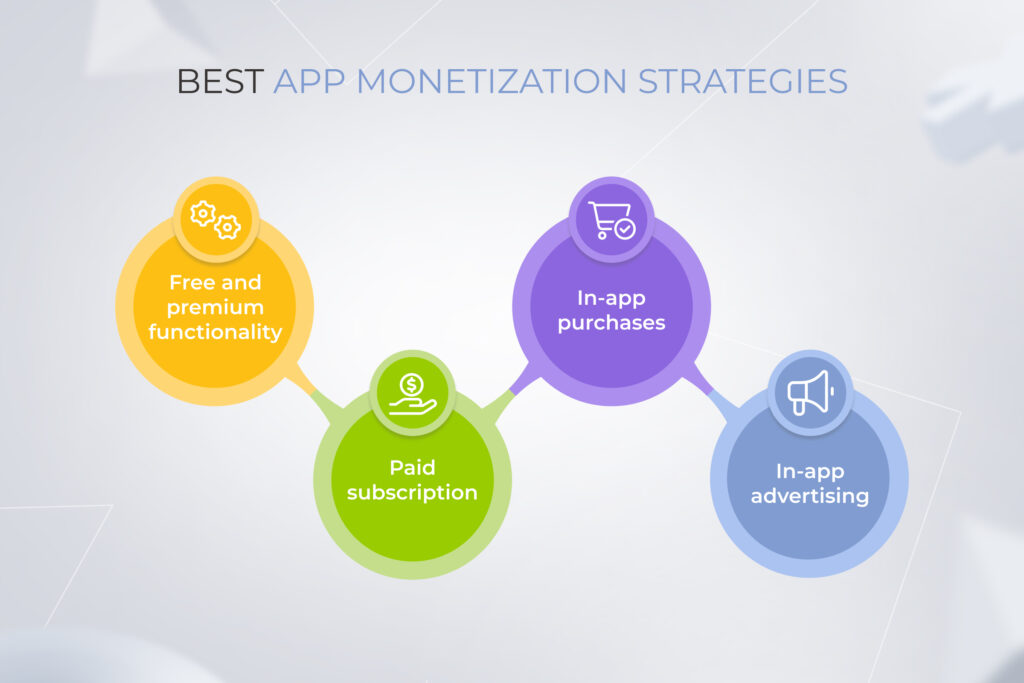 BEST APP MONETIZATION STRATEGIES

Free and premium functionality

Paid subscription

In-app purchases

In-app advertising